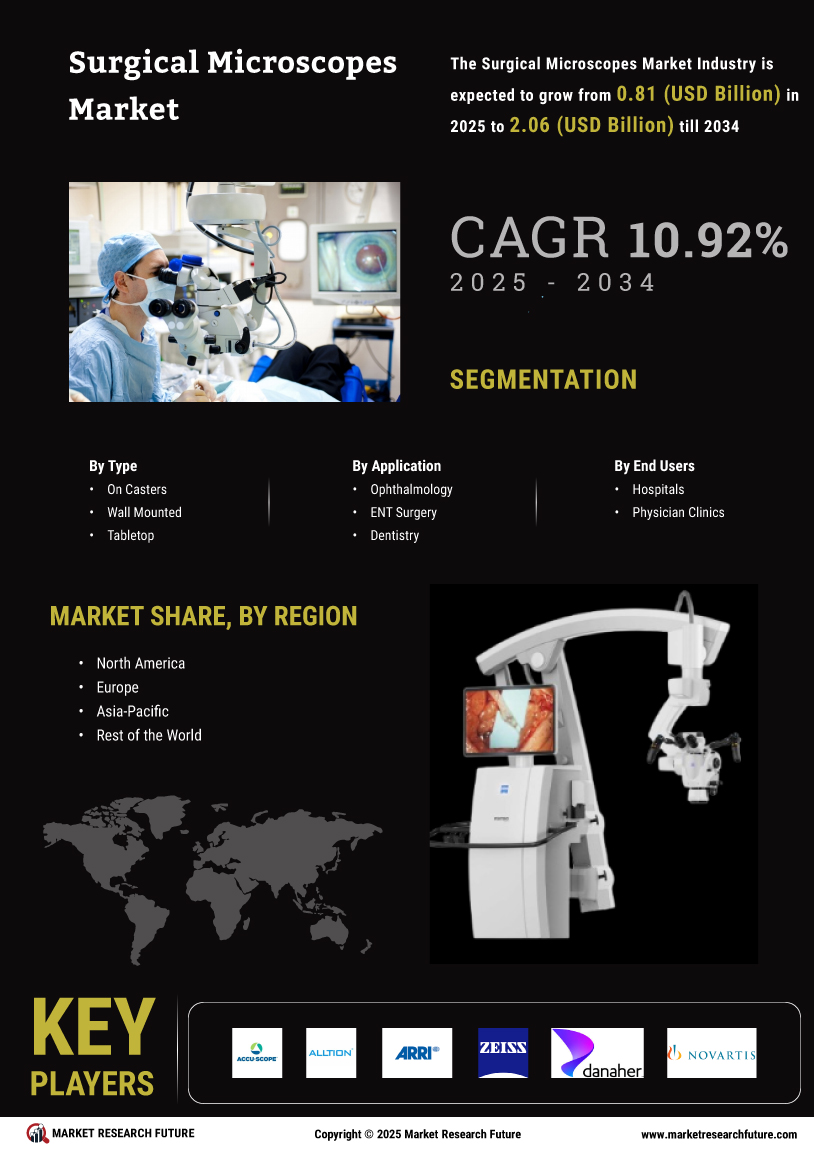 Surgical Microscopes Market

The Surgical Microscopes Market Industry is expected to grow from 0.81 (USD Billion) in 2025 to 2.06 (USD Billion) till 2034

CAGR 10.92%
2025 - 2034

SEGMENTATION

By Type
• On Casters
• Wall Mounted
• Tabletop

By Application
• Ophthalmology
• ENT Surgery
• Dentistry

By End Users
• Hospitals
• Physician Clinics

MARKET SHARE, BY REGION

• North America
• Europe
• Asia-Pacific
• Rest of the World

KEY PLAYERS

ACCU SCOPE
ALLTION
ARRI
ZEISS
danaher
NOVARTIS

MARKET RESEARCH FUTURE
Copyright © 2025 Market Research Future
www.marketresearchfuture.com